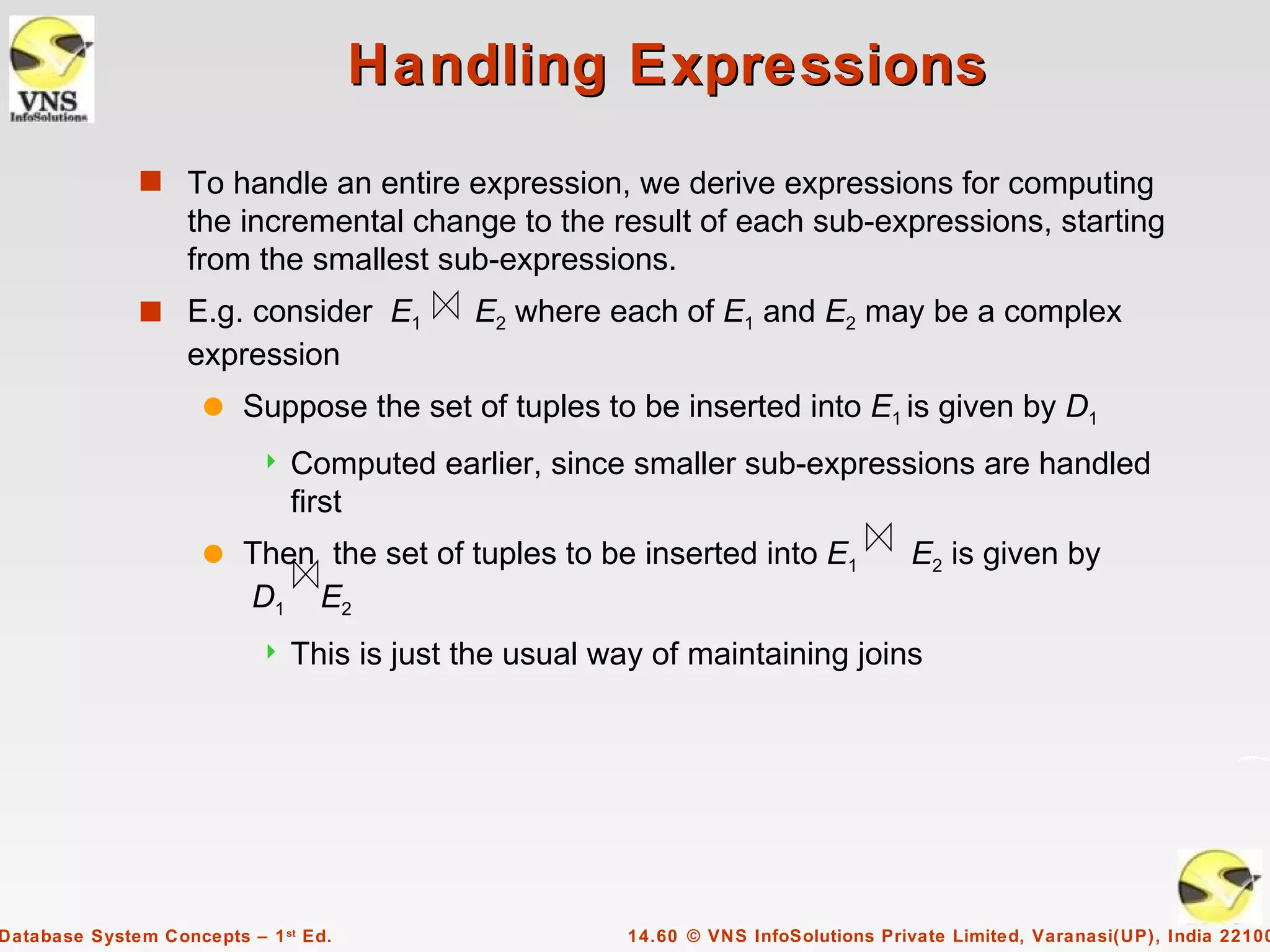 VNS
InfoSolutions

Handling Expressions

To handle an entire expression, we derive expressions for computing the incremental change to the result of each sub-expressions, starting from the smallest sub-expressions.

E.g. consider $E_1 \bowtie E_2$ where each of $E_1$ and $E_2$ may be a complex expression

Suppose the set of tuples to be inserted into $E_1$ is given by $D_1$

Computed earlier, since smaller sub-expressions are handled first

Then, the set of tuples to be inserted into $E_1 \bowtie E_2$ is given by $D_1 \bowtie E_2$

This is just the usual way of maintaining joins

Database System Concepts – 1st Ed.

14.60 © VNS InfoSolutions Private Limited, Varanasi(UP), India 22100